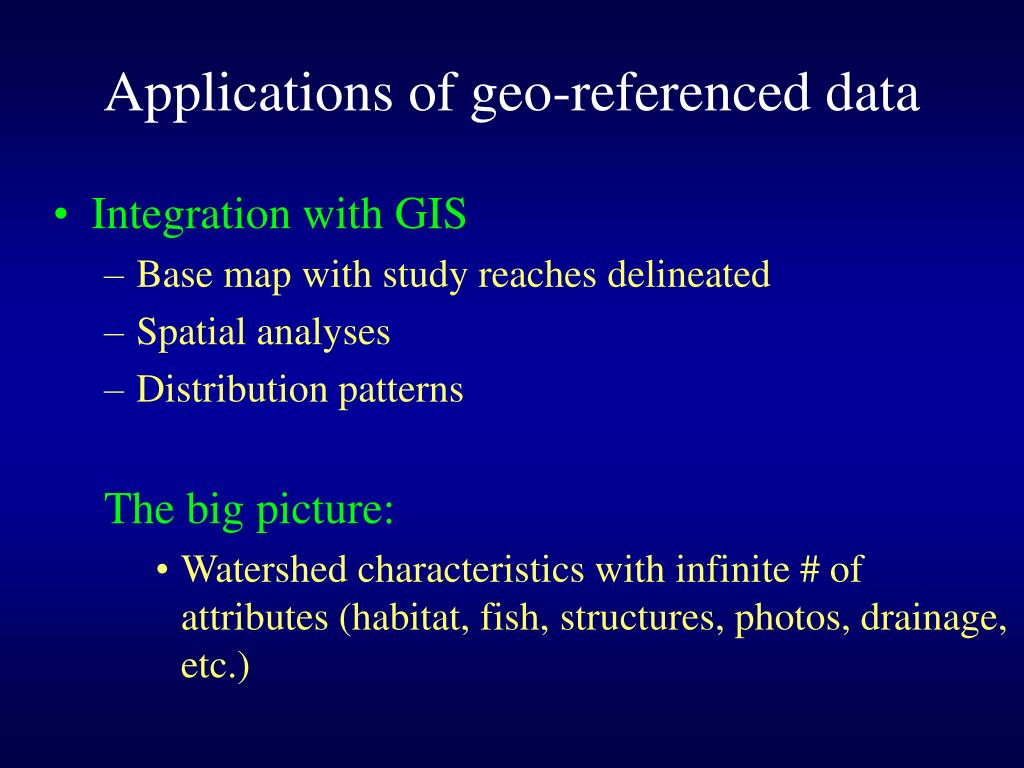 Applications of geo-referenced data

• Integration with GIS
– Base map with study reaches delineated
– Spatial analyses
– Distribution patterns

The big picture:
• Watershed characteristics with infinite # of attributes (habitat, fish, structures, photos, drainage, etc.)